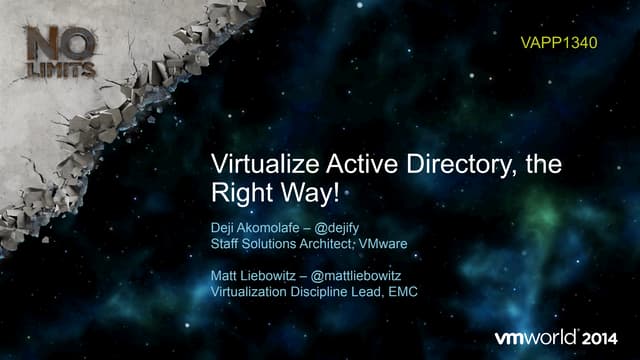 NO LIMITS

VAPP1340

Virtualize Active Directory, the Right Way!

Deji Akomolafe – @dejify
Staff Solutions Architect, VMware

Matt Liebowitz – @mattliebowitz
Virtualization Discipline Lead, EMC

vmworld 2014